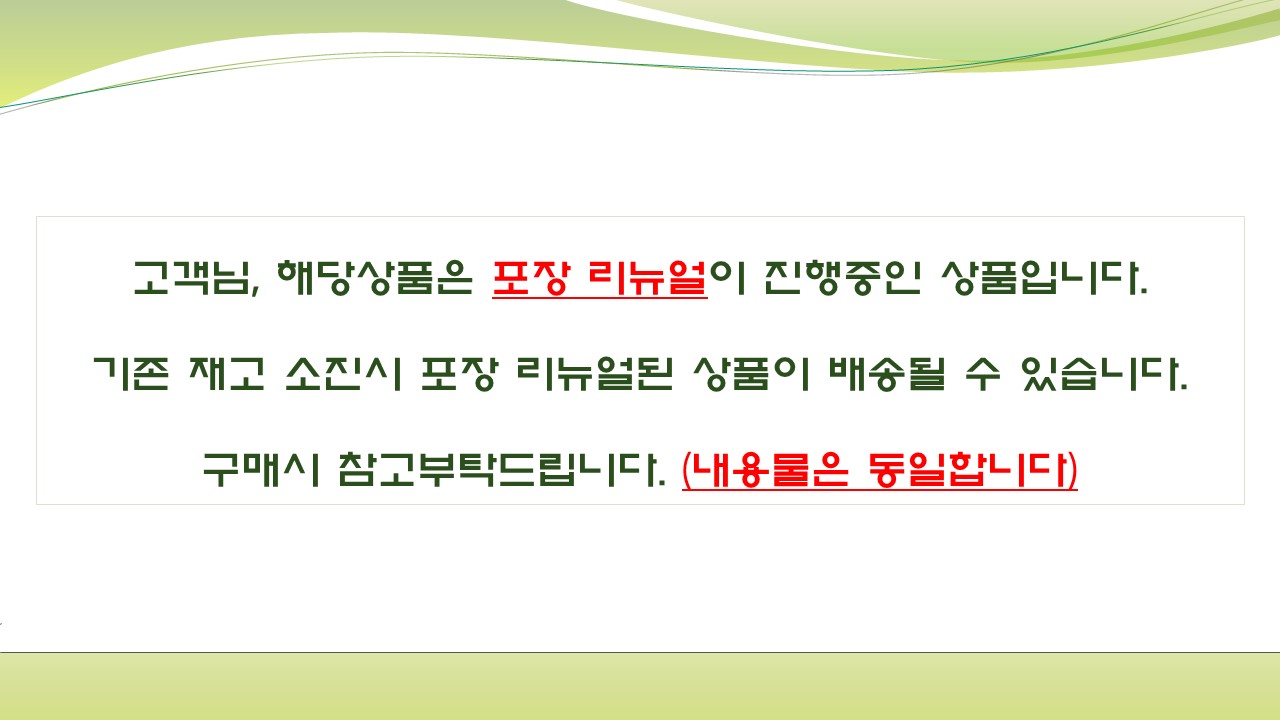 고객님, 해당상품은 포장 리뉴얼이 진행중인 상품입니다.

기존 재고 소진시 포장 리뉴얼된 상품이 배송될 수 있습니다.

구매시 참고부탁드립니다. (내용물은 동일합니다)